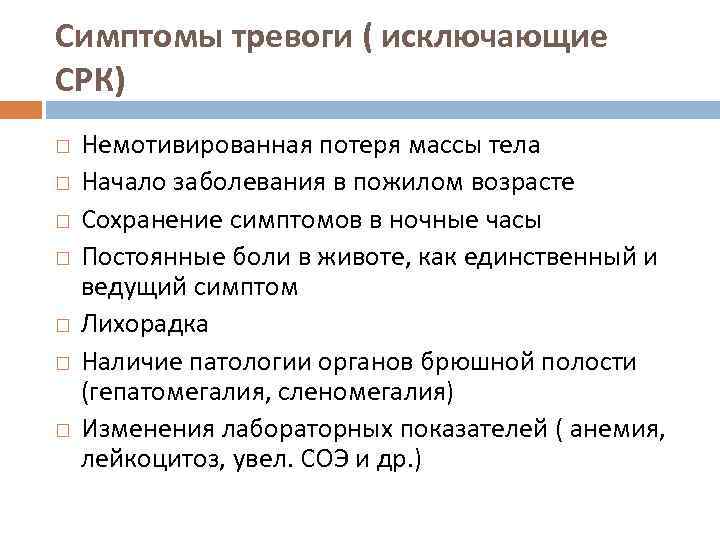 Симптомы тревоги ( исключающие СРК)

□ Немотивированная потеря массы тела
□ Начало заболевания в пожилом возрасте
□ Сохранение симптомов в ночные часы
□ Постоянные боли в животе, как единственный и ведущий симптом
□ Лихорадка
□ Наличие патологии органов брюшной полости (гепатомегалия, сленомегалия)
□ Изменения лабораторных показателей ( анемия, лейкоцитоз, увел. СОЭ и др.)